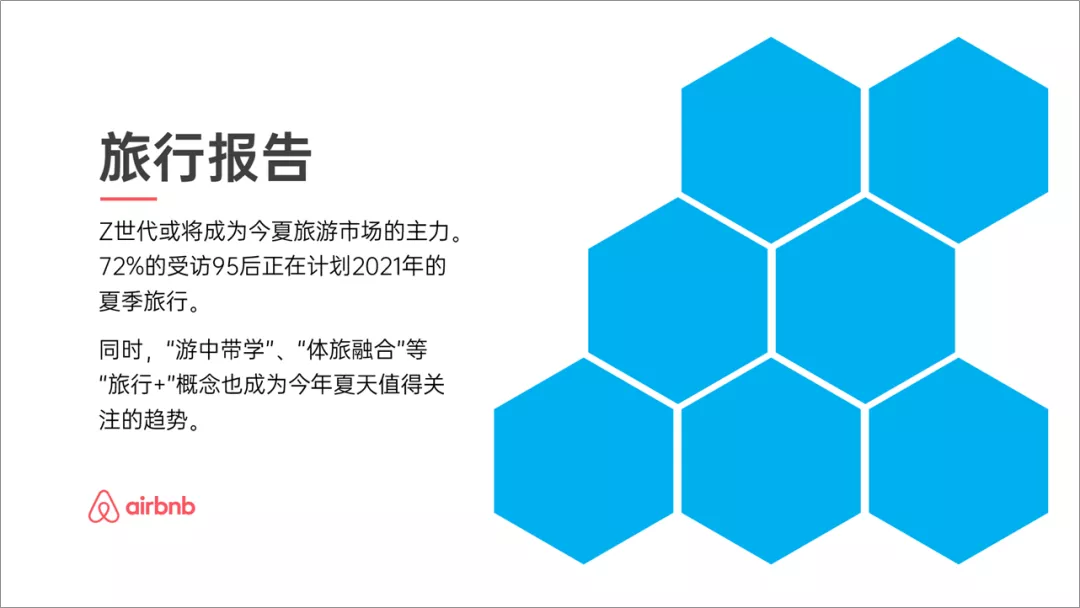 旅行报告

Z世代或将成为今夏旅游市场的主力。72%的受访95后正在计划2021年的夏季旅行。

同时，“游中带学”、“体旅融合”等“旅行+”概念也成为今年夏天值得关注的趋势。

airbnb